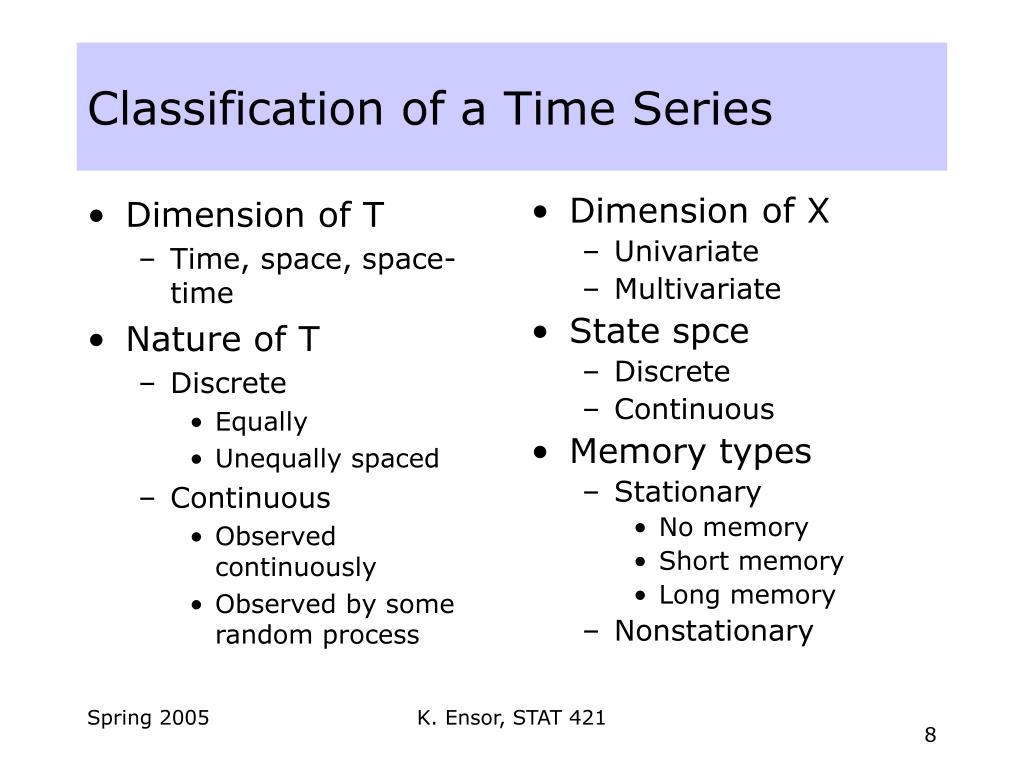 Classification of a Time Series

• Dimension of T
– Time, space, space-time
• Nature of T
– Discrete
• Equally
• Unequally spaced
– Continuous
• Observed continuously
• Observed by some random process

• Dimension of X
– Univariate
– Multivariate
• State spce
– Discrete
– Continuous
• Memory types
– Stationary
• No memory
• Short memory
• Long memory
– Nonstationary

Spring 2005

K. Ensor, STAT 421

8